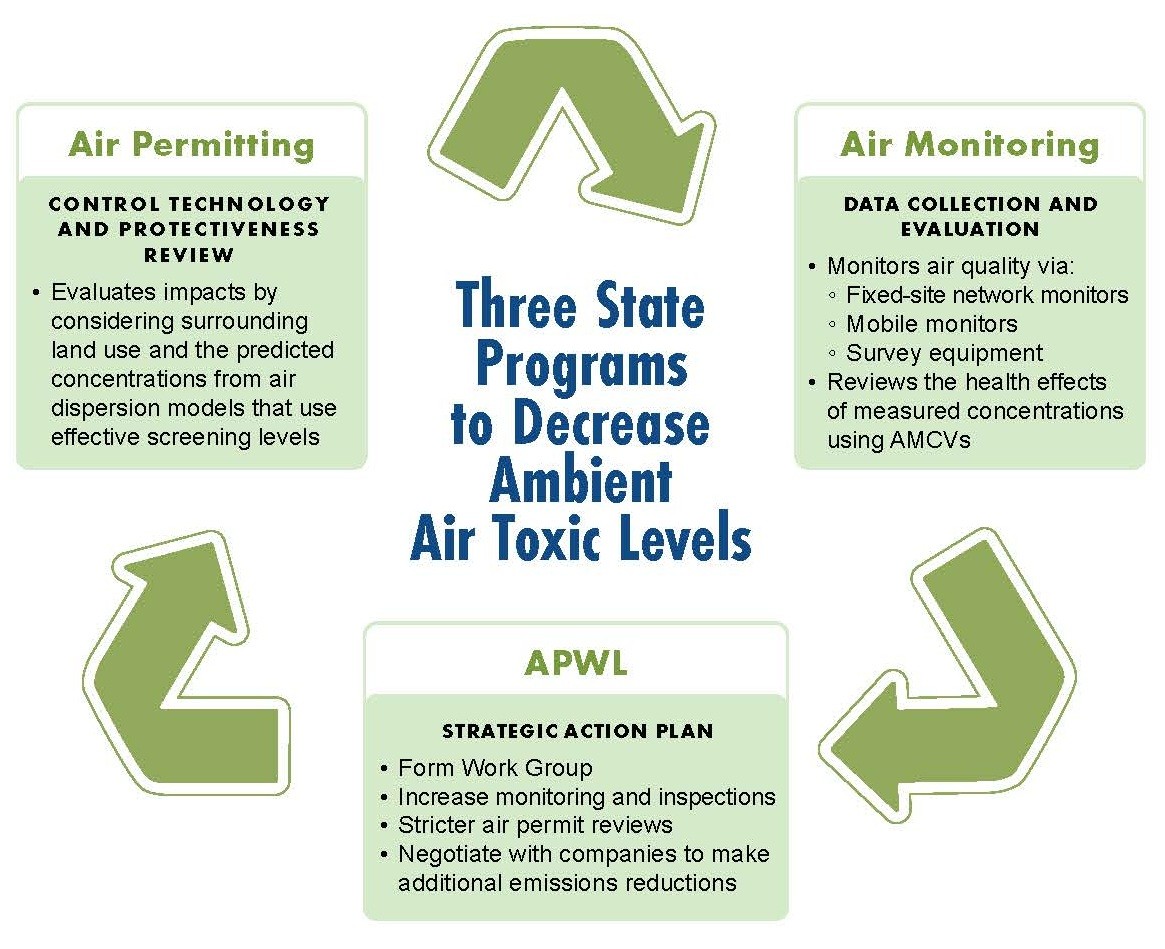 Air Permitting

CONTROL TECHNOLOGY AND PROTECTIVENESS REVIEW

• Evaluates impacts by considering surrounding land use and the predicted concentrations from air dispersion models that use effective screening levels

Three State Programs to Decrease Ambient Air Toxic Levels

Air Monitoring

DATA COLLECTION AND EVALUATION

• Monitors air quality via:
◦ Fixed-site network monitors
◦ Mobile monitors
◦ Survey equipment
• Reviews the health effects of measured concentrations using AMCVs

APWL

STRATEGIC ACTION PLAN

• Form Work Group
• Increase monitoring and inspections
• Stricter air permit reviews
• Negotiate with companies to make additional emissions reductions